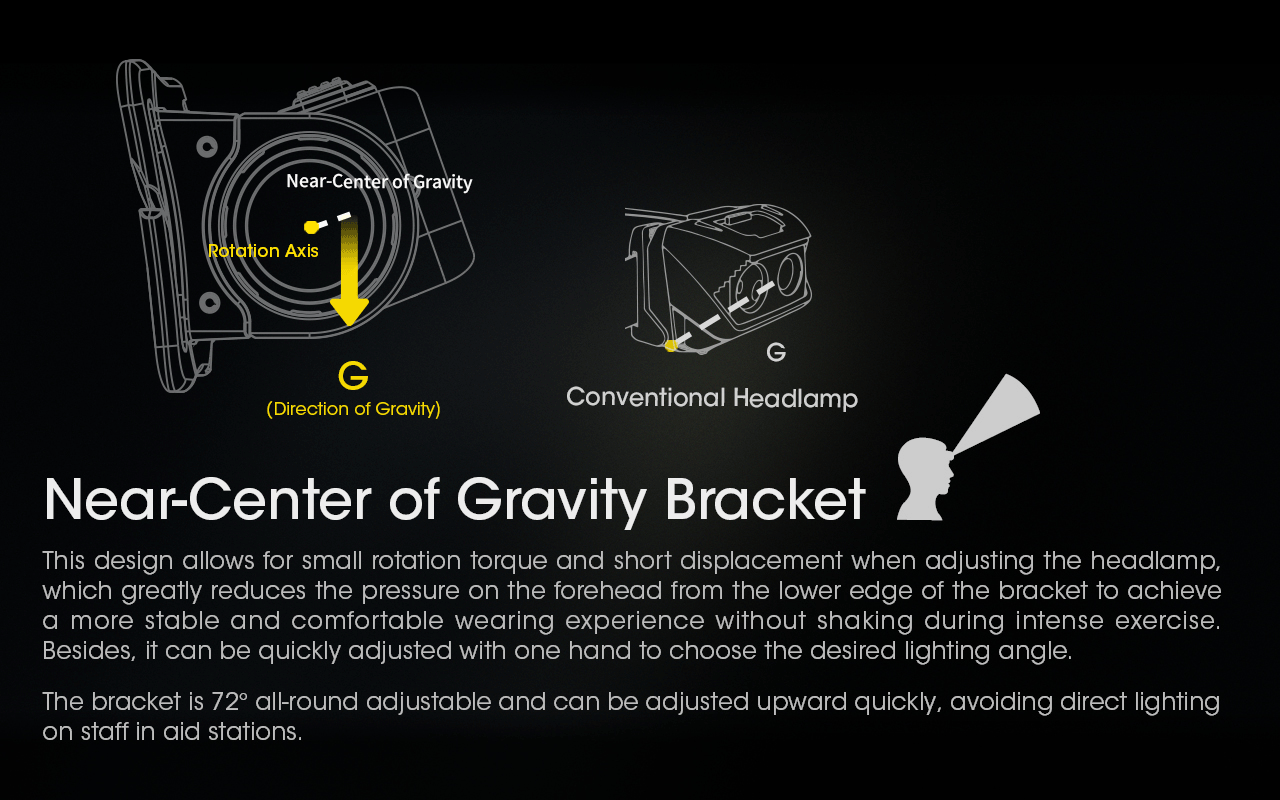 Near-Center of Gravity

Rotation Axis

G
(Direction of Gravity)

G

Conventional Headlamp

Near-Center of Gravity Bracket

This design allows for small rotation torque and short displacement when adjusting the headlamp, which greatly reduces the pressure on the forehead from the lower edge of the bracket to achieve a more stable and comfortable wearing experience without shaking during intense exercise. Besides, it can be quickly adjusted with one hand to choose the desired lighting angle.

The bracket is 72° all-round adjustable and can be adjusted upward quickly, avoiding direct lighting on staff in aid stations.